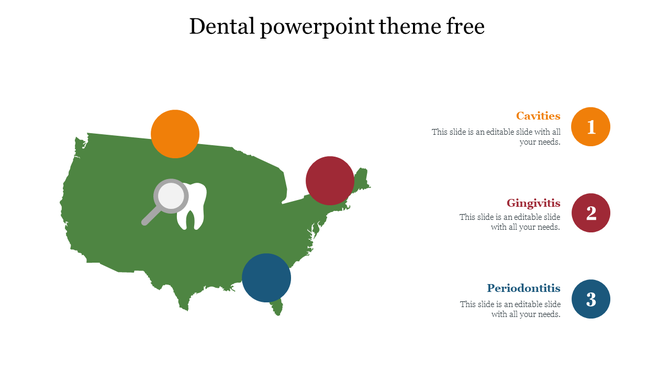 Dental powerpoint theme free

Cavities
This slide is an editable slide with all your needs.
1

Gingivitis
This slide is an editable slide with all your needs.
2

Periodontitis
This slide is an editable slide with all your needs.
3